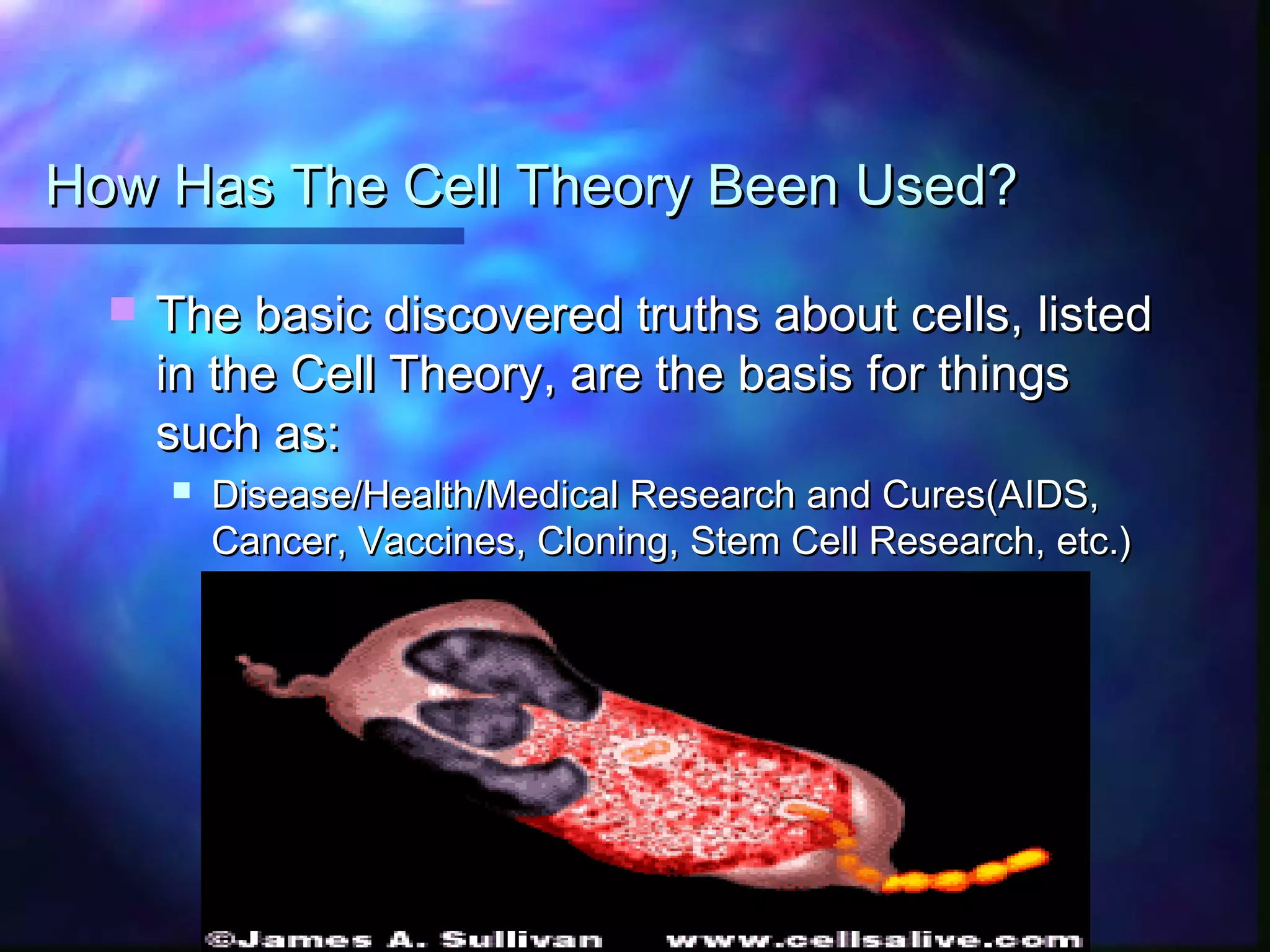 How Has The Cell Theory Been Used?

The basic discovered truths about cells, listed in the Cell Theory, are the basis for things such as:

Disease/Health/Medical Research and Cures(AIDS, Cancer, Vaccines, Cloning, Stem Cell Research, etc.)

©James A. Sullivan www.cellsalive.com